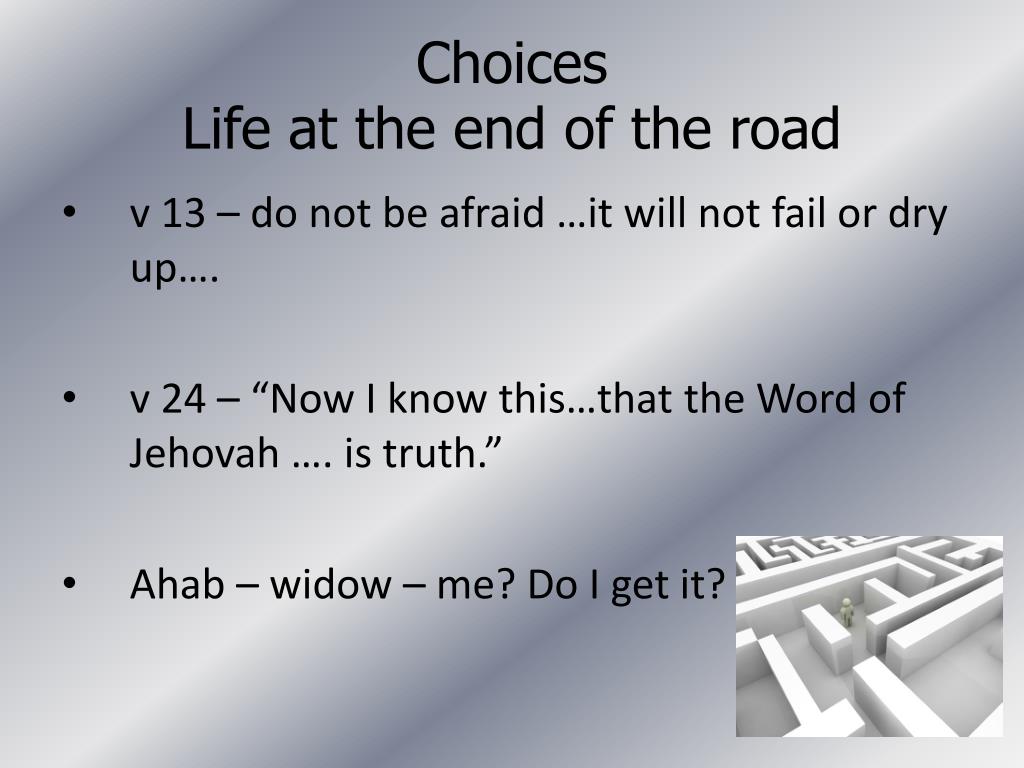 Choices
Life at the end of the road

• v 13 – do not be afraid …it will not fail or dry up….

• v 24 – “Now I know this…that the Word of Jehovah …. is truth.”

• Ahab – widow – me? Do I get it?